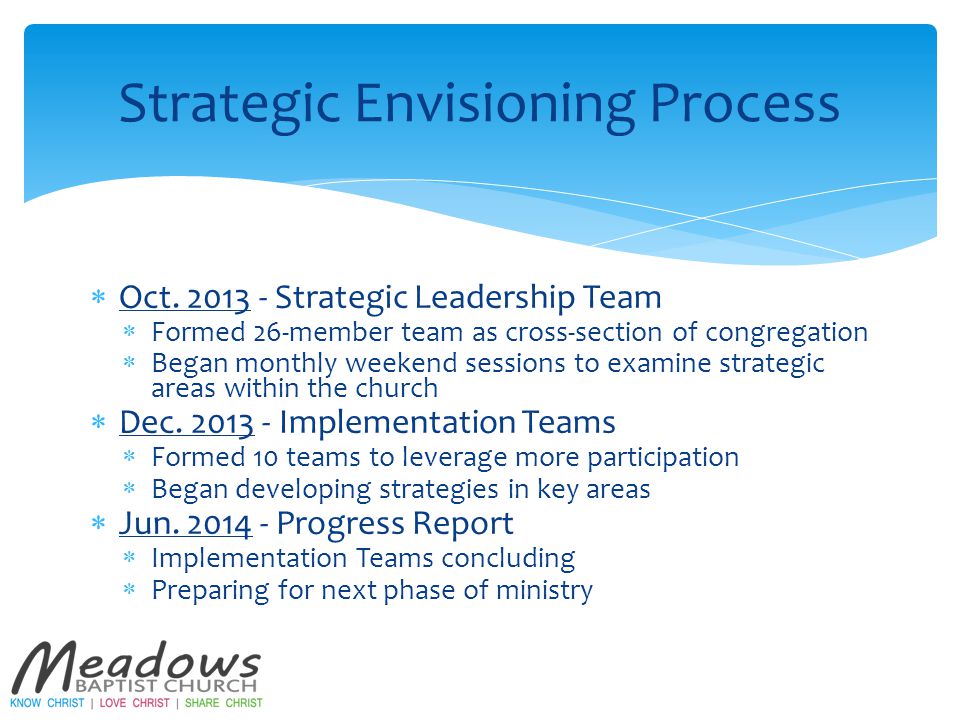 Strategic Envisioning Process

* Oct. 2013 - Strategic Leadership Team
  * Formed 26-member team as cross-section of congregation
  * Began monthly weekend sessions to examine strategic areas within the church
* Dec. 2013 - Implementation Teams
  * Formed 10 teams to leverage more participation
  * Began developing strategies in key areas
* Jun. 2014 - Progress Report
  * Implementation Teams concluding
  * Preparing for next phase of ministry

Meadows
BAPTIST CHURCH
KNOW CHRIST | LOVE CHRIST | SHARE CHRIST